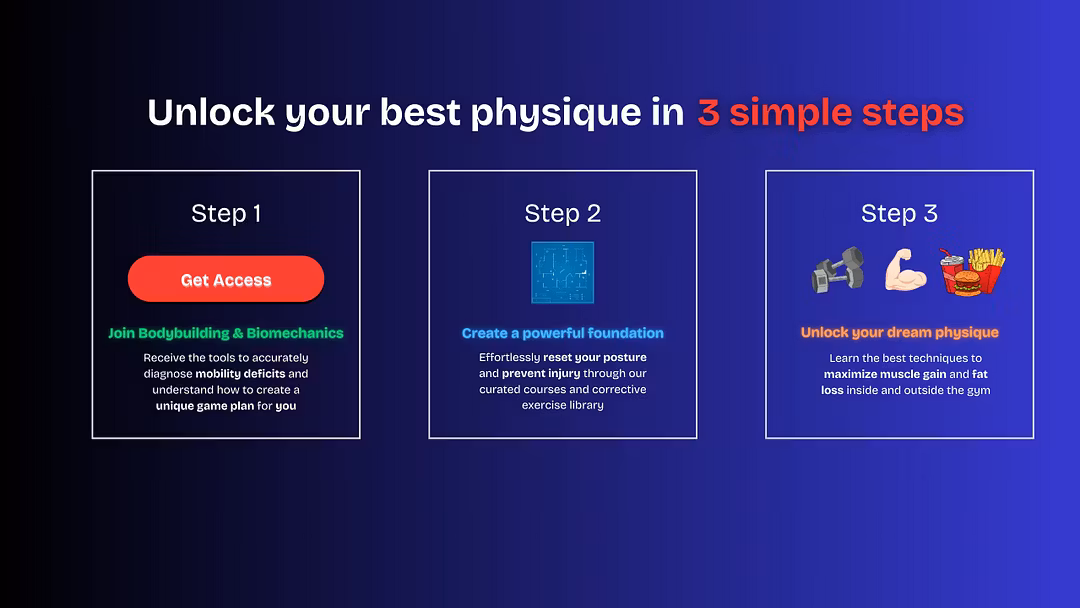 Unlock your best physique in 3 simple steps

Step 1

Get Access

Join Bodybuilding & Biomechanics

Receive the tools to accurately diagnose mobility deficits and understand how to create a unique game plan for you

Step 2

Create a powerful foundation

Effortlessly reset your posture and prevent injury through our curated courses and corrective exercise library

Step 3

Unlock your dream physique

Learn the best techniques to maximize muscle gain and fat loss inside and outside the gym